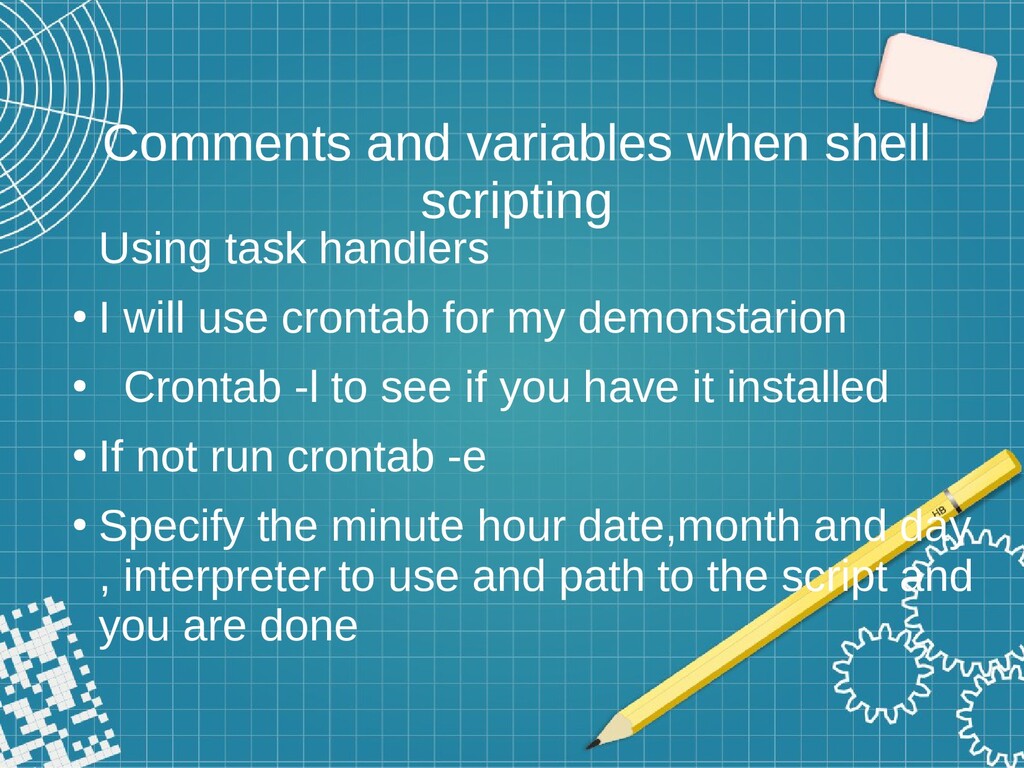 Comments and variables when shell scripting

Using task handlers

• I will use crontab for my demonstarion

• Crontab -l to see if you have it installed

• If not run crontab -e

• Specify the minute hour date,month and day , interpreter to use and path to the script and you are done

HB